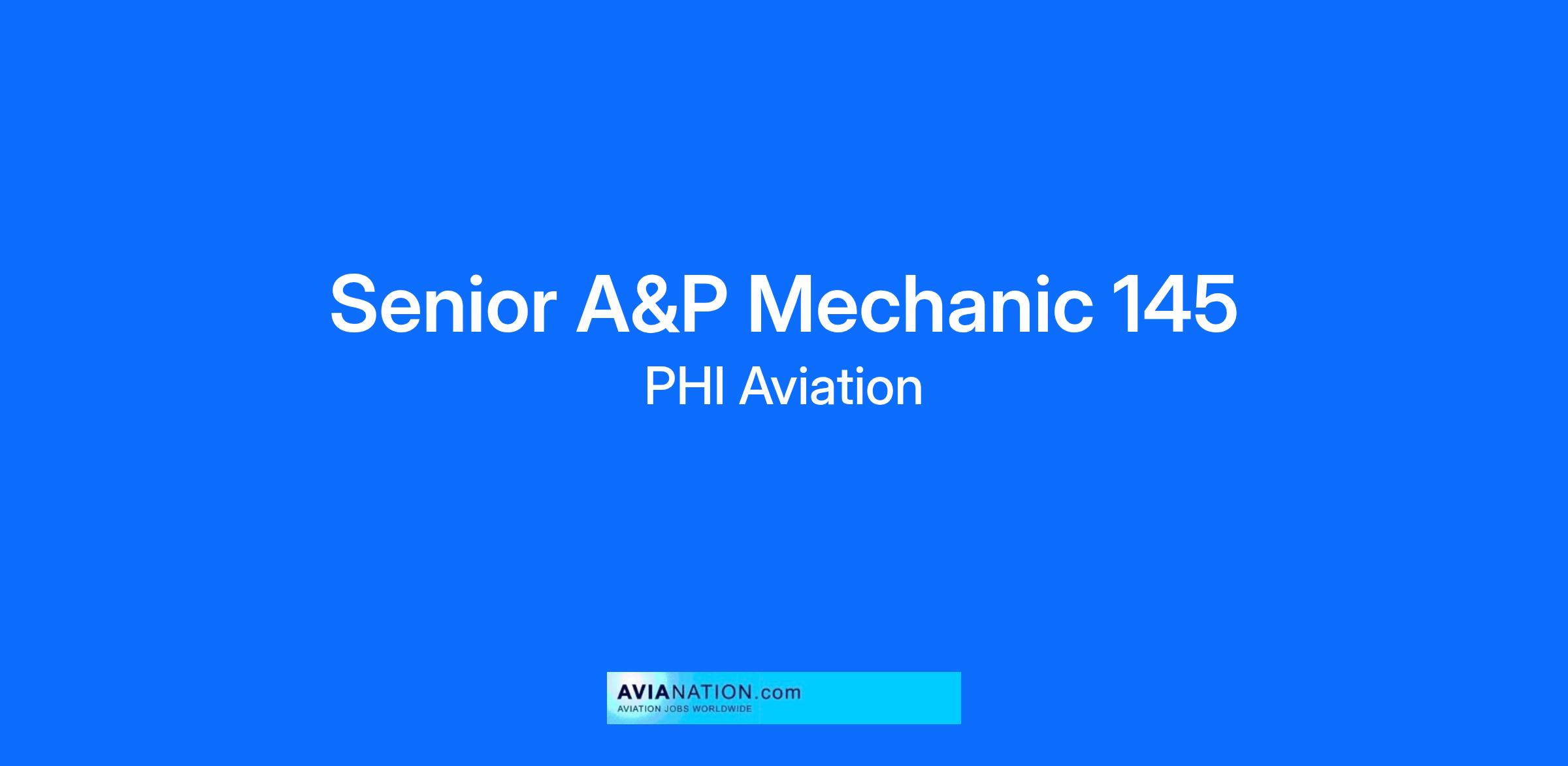 Senior A&P Mechanic 145

PHI Aviation

AVIANATION.com
AVIATION JOBS WORLDWIDE